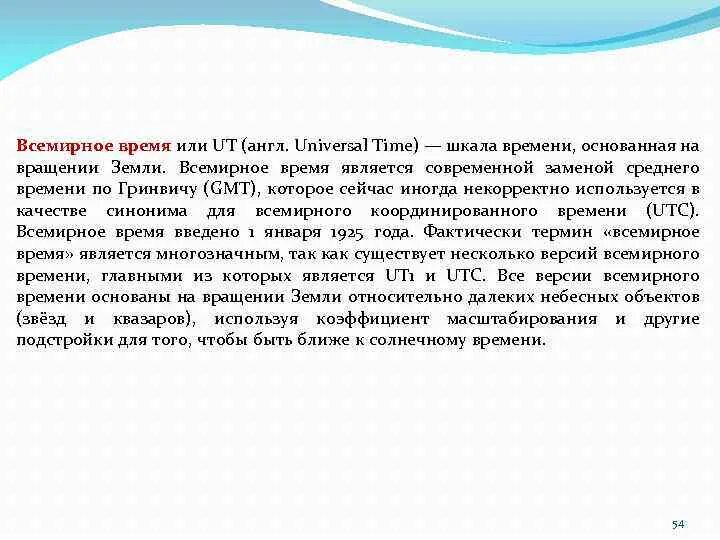 Всемирное время или UT (англ. Universal Time) — шкала времени, основанная на вращении Земли. Всемирное время является современной заменой среднего времени по Гринвичу (GMT), которое сейчас иногда некорректно используется в качестве синонима для всемирного координированного времени (UTC). Всемирное время введено 1 января 1925 года. Фактически термин «всемирное время» является многозначным, так как существует несколько версий всемирного времени, главными из которых является UT1 и UTC. Все версии всемирного времени основаны на вращении Земли относительно далеких небесных объектов (звёзд и квазаров), используя коэффициент масштабирования и другие подстройки для того, чтобы быть ближе к солнечному времени.

54